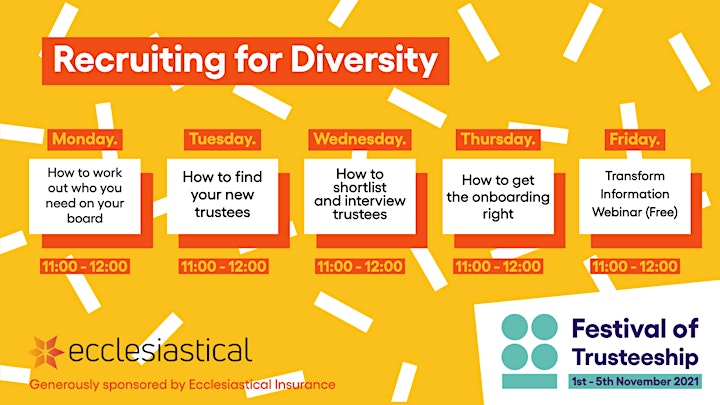 Recruiting for Diversity

Monday.
How to work out who you need on your board
11:00 - 12:00

Tuesday.
How to find your new trustees
11:00 - 12:00

Wednesday.
How to shortlist and interview trustees
11:00 - 12:00

Thursday.
How to get the onboarding right
11:00 - 12:00

Friday.
Transform Information Webinar (Free)
11:00 - 12:00

ecclesiastical
Generously sponsored by Ecclesiastical Insurance

Festival of Trusteeship
1st - 5th November 2021